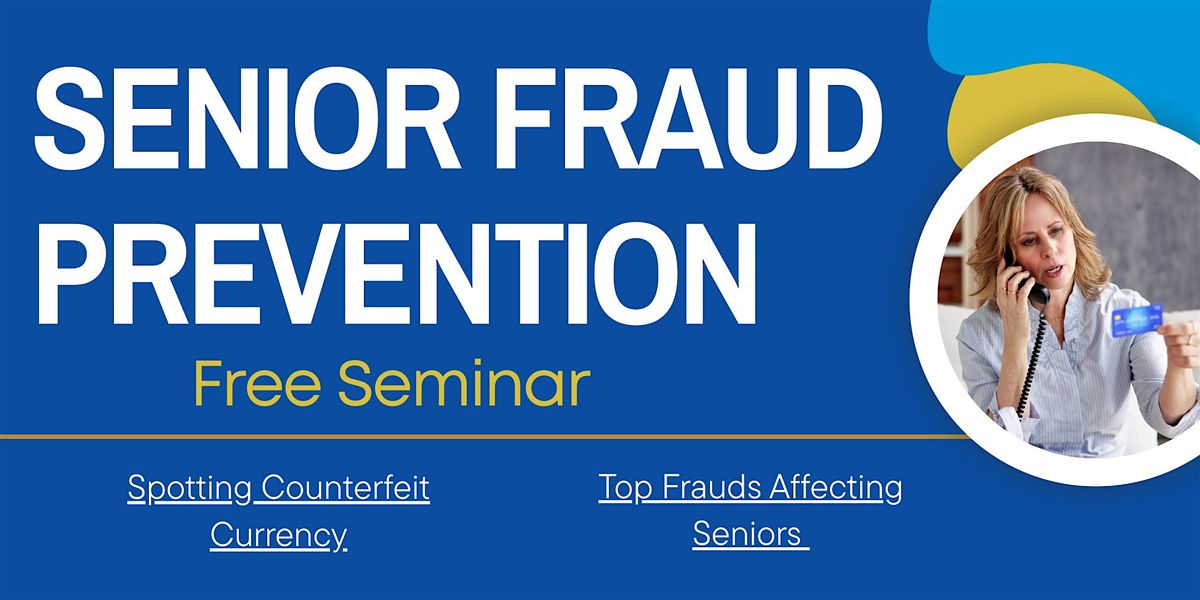 SENIOR FRAUD PREVENTION

Free Seminar

Spotting Counterfeit Currency

Top Frauds Affecting Seniors